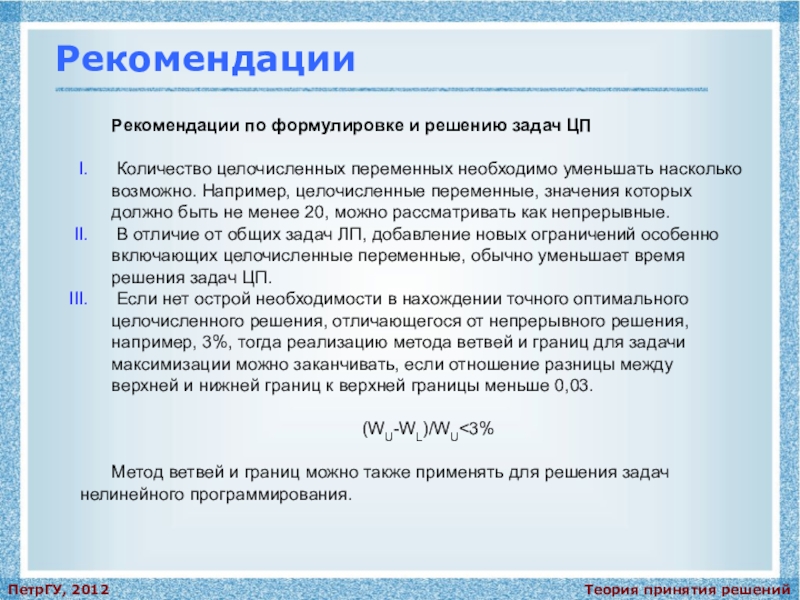 Рекомендации

Рекомендации по формулировке и решению задач ЦП

I. Количество целочисленных переменных необходимо уменьшать насколько возможно. Например, целочисленные переменные, значения которых должно быть не менее 20, можно рассматривать как непрерывные.

II. В отличие от общих задач ЛП, добавление новых ограничений особенно включающих целочисленные переменные, обычно уменьшает время решения задач ЦП.

III. Если нет острой необходимости в нахождении точного оптимального целочисленного решения, отличающегося от непрерывного решения, например, 3%, тогда реализацию метода ветвей и границ для задачи максимизации можно заканчивать, если отношение разницы между верхней и нижней границ к верхней границы меньше 0,03.

$(W_U-W_L)/W_U<3\%$

Метод ветвей и границ можно также применять для решения задач нелинейного программирования.

ПетрГУ, 2012

Теория принятия решений